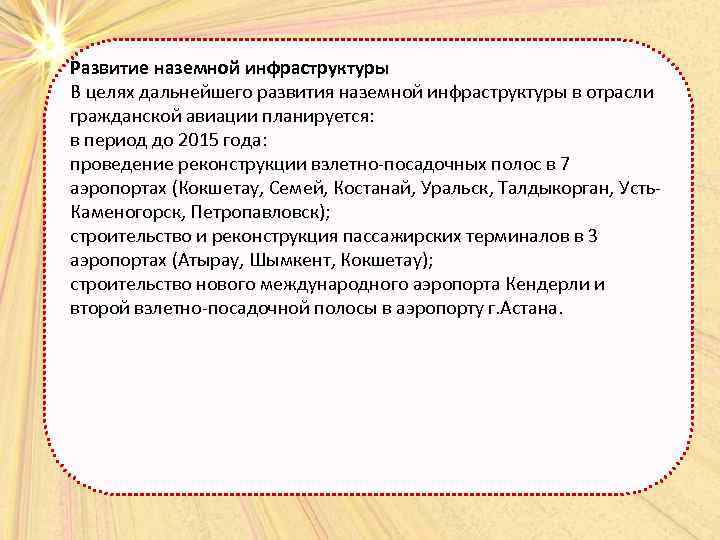 **Развитие наземной инфраструктуры**
В целях дальнейшего развития наземной инфраструктуры в отрасли гражданской авиации планируется:
в период до 2015 года:
проведение реконструкции взлетно-посадочных полос в 7 аэропортах (Кокшетау, Семей, Костанай, Уральск, Талдыкорган, Усть-Каменогорск, Петропавловск);
строительство и реконструкция пассажирских терминалов в 3 аэропортах (Атырау, Шымкент, Кокшетау);
строительство нового международного аэропорта Кендерли и второй взлетно-посадочной полосы в аэропорту г.Астана.